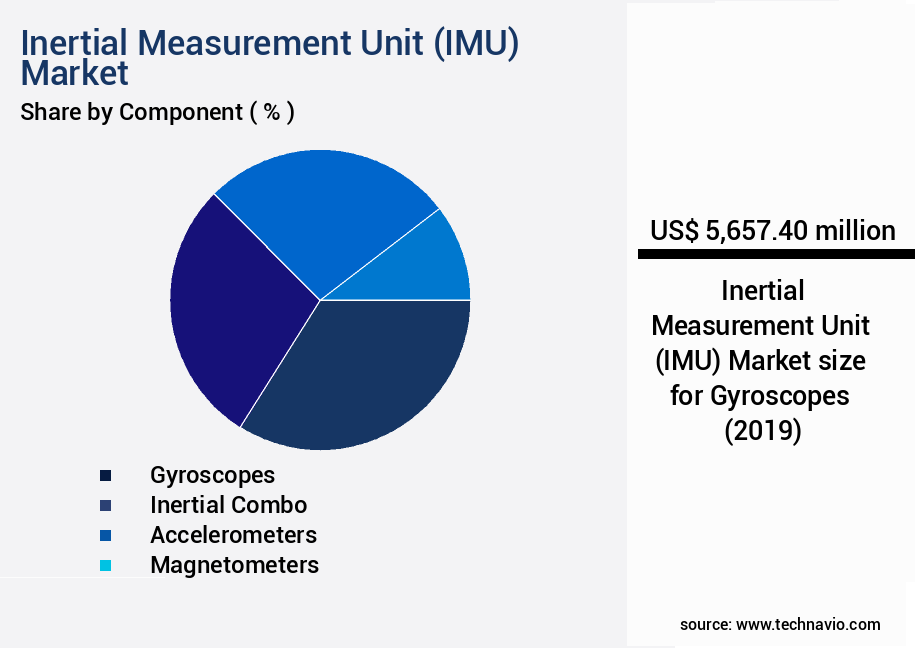 Inertial Measurement Unit (IMU) Market

Share by Component ( % )

Gyroscopes
Inertial Combo
Accelerometers
Magnetometers

US$ 5,657.40 million

Inertial Measurement Unit (IMU) Market size for Gyroscopes (2019)

source: www.technavio.com